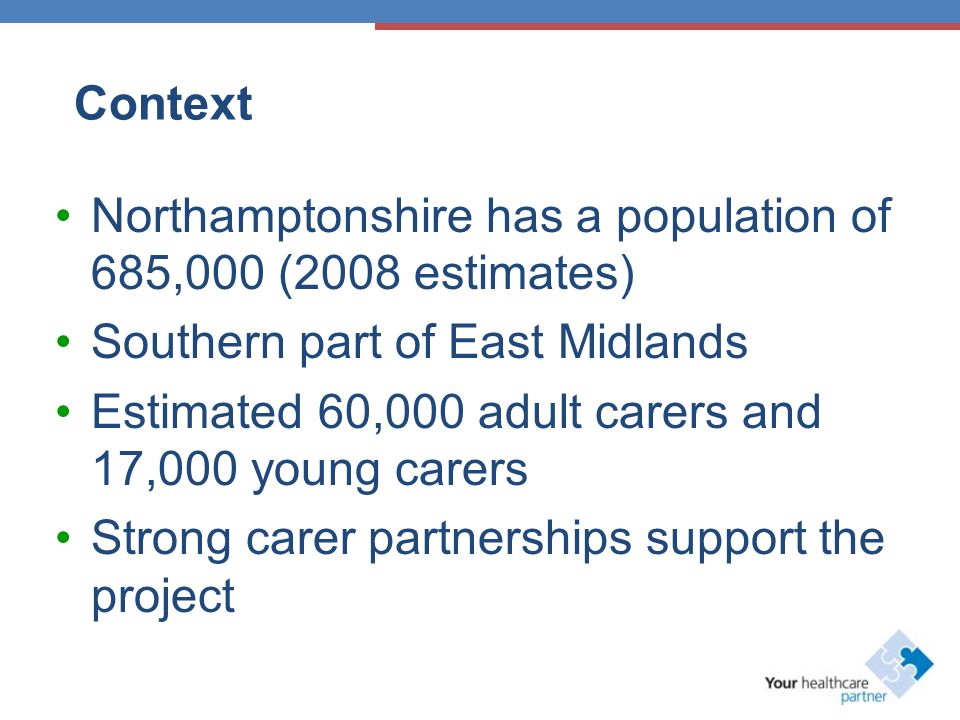 Context

• Northamptonshire has a population of 685,000 (2008 estimates)
• Southern part of East Midlands
• Estimated 60,000 adult carers and 17,000 young carers
• Strong carer partnerships support the project

Your healthcare partner